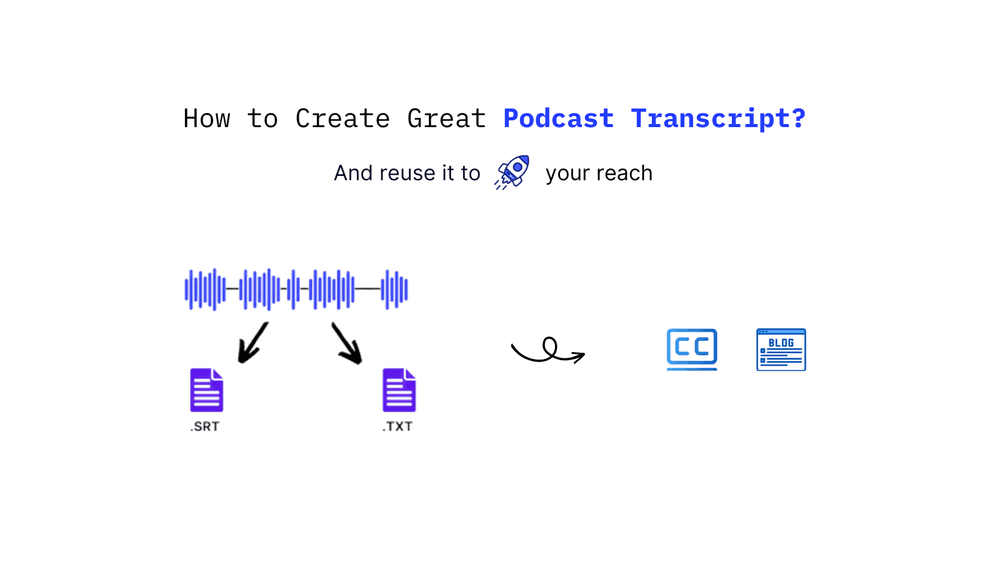 How to Create Great Podcast Transcript?

And reuse it to your reach

.SRT

.TXT

CC

BLOG